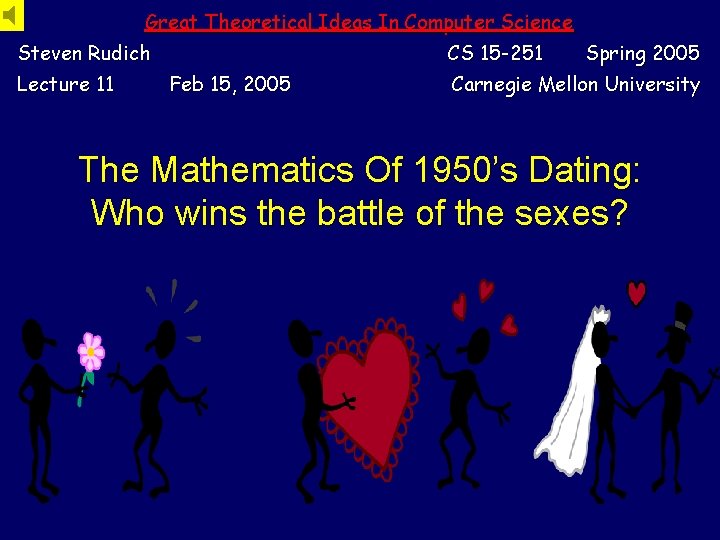 Great Theoretical Ideas In Computer Science

Steven Rudich CS 15-251 Spring 2005

Lecture 11 Feb 15, 2005 Carnegie Mellon University

The Mathematics Of 1950's Dating: Who wins the battle of the sexes?